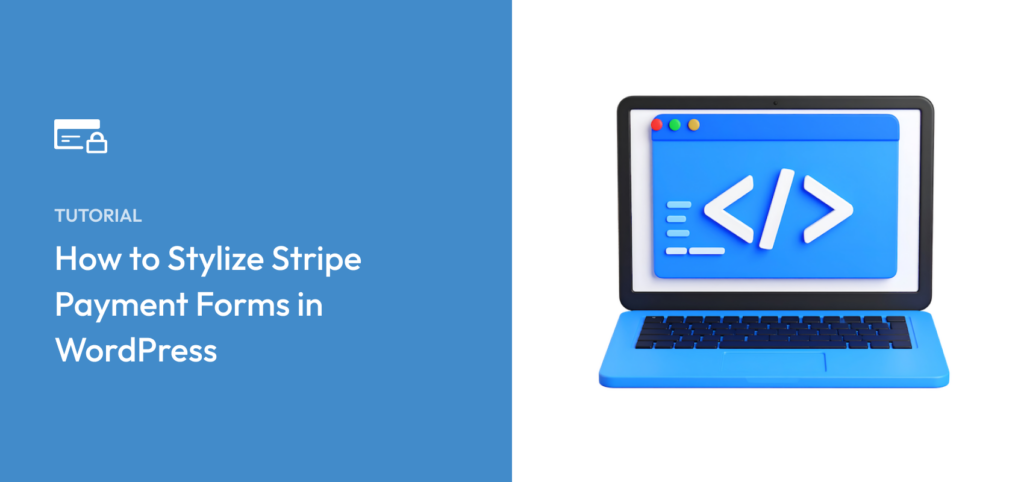 TUTORIAL

How to Stylize Stripe Payment Forms in WordPress

</>